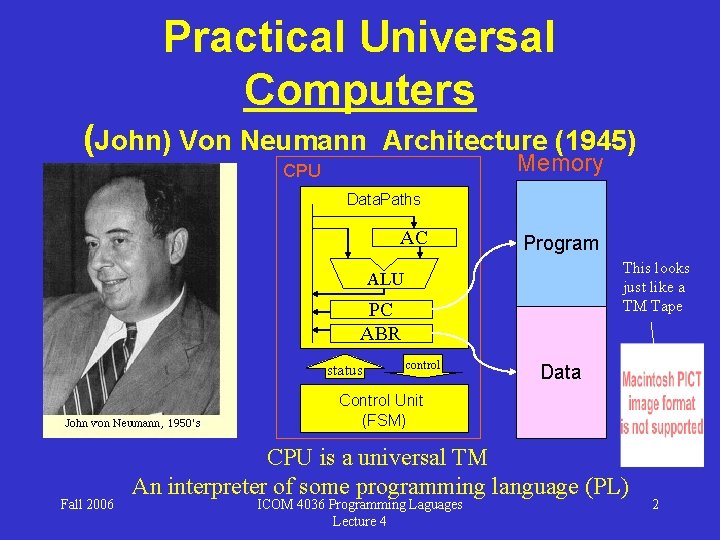 Practical Universal Computers

(John) Von Neumann Architecture (1945)

John von Neumann, 1950's

CPU

DataPaths

AC

ALU

PC

ABR

status

control

Control Unit (FSM)

Memory

Program

Data

This looks just like a TM Tape

Macintosh PICT image format is not supported

CPU is a universal TM

An interpreter of some programming language (PL)

Fall 2006

ICOM 4036 Programming Laguages Lecture 4

2